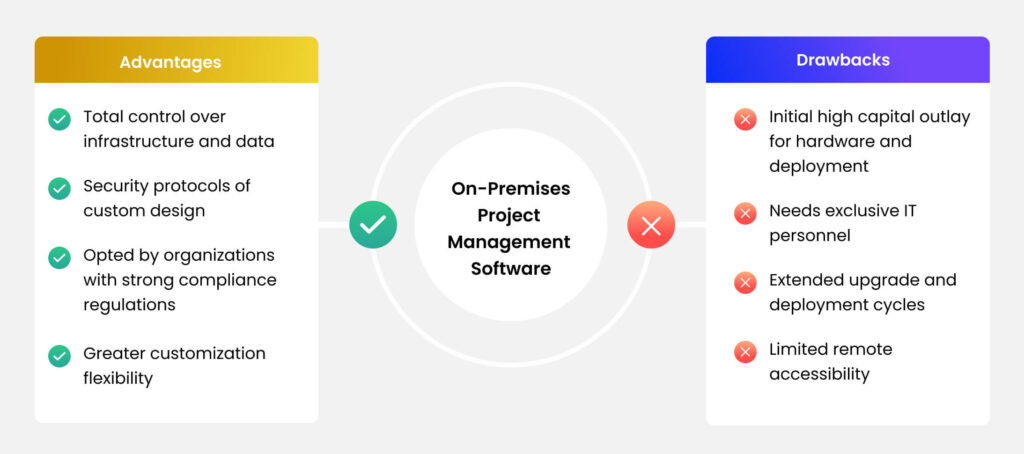 Advantages

Total control over infrastructure and data

Security protocols of custom design

Opted by organizations with strong compliance regulations

Greater customization flexibility

On-Premises Project Management Software

Drawbacks

Initial high capital outlay for hardware and deployment

Needs exclusive IT personnel

Extended upgrade and deployment cycles

Limited remote accessibility